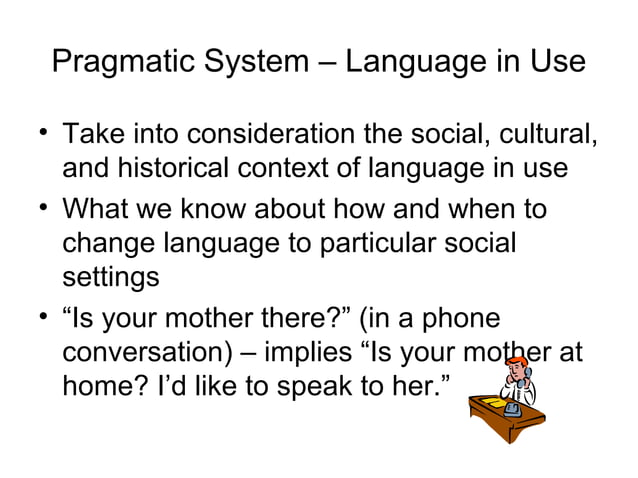 Pragmatic System – Language in Use

• Take into consideration the social, cultural, and historical context of language in use

• What we know about how and when to change language to particular social settings

• “Is your mother there?” (in a phone conversation) – implies “Is your mother at home? I’d like to speak to her.”